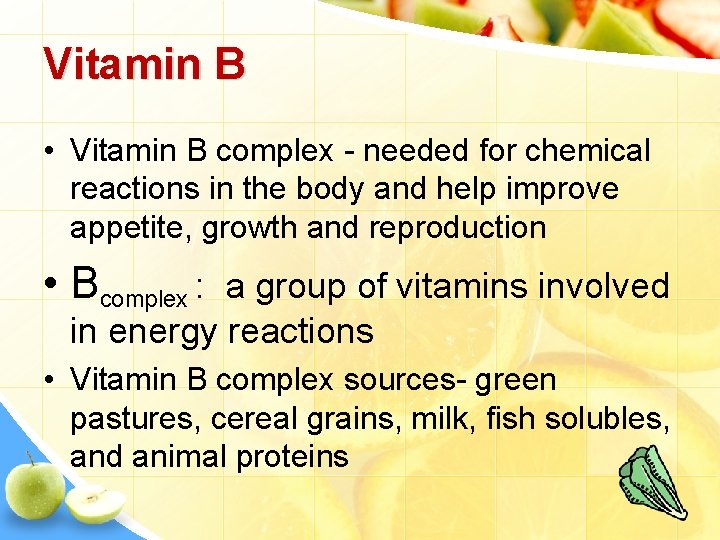 Vitamin B

• Vitamin B complex - needed for chemical reactions in the body and help improve appetite, growth and reproduction

• $B_{complex}$ : a group of vitamins involved in energy reactions

• Vitamin B complex sources- green pastures, cereal grains, milk, fish solubles, and animal proteins